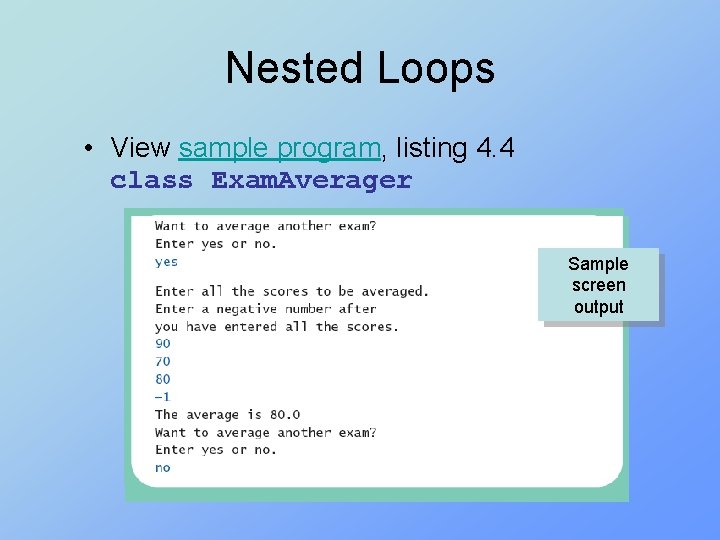 Nested Loops

• View sample program, listing 4.4 class ExamAverager

Want to average another exam?
Enter yes or no.
yes

Enter all the scores to be averaged.
Enter a negative number after
you have entered all the scores.
90
70
80
-1
The average is 80.0
Want to average another exam?
Enter yes or no.
no

Sample screen output